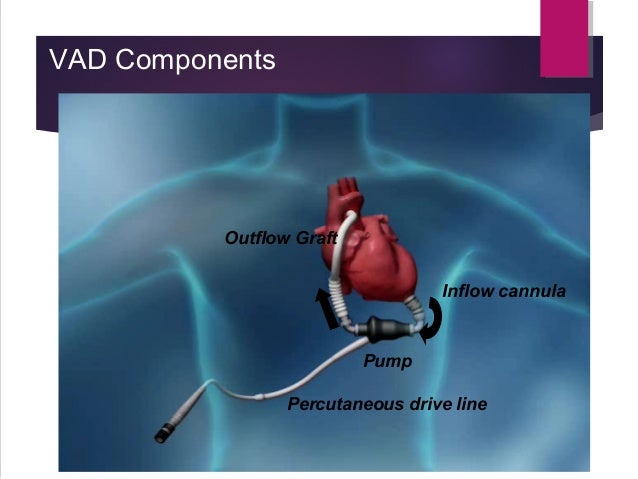 VAD Components

Outflow Graft

Inflow cannula

Pump

Percutaneous drive line